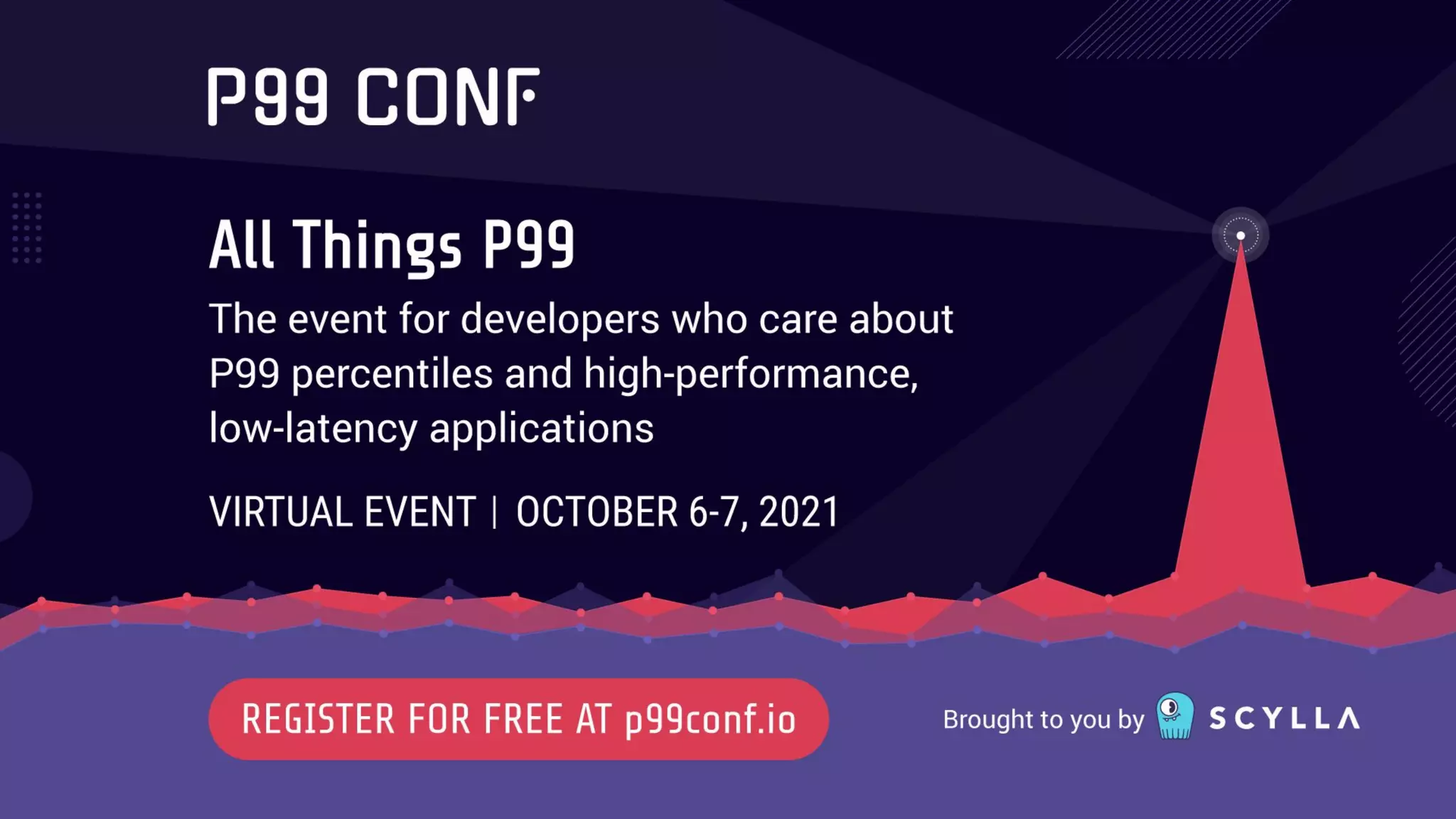 P99 CONF

All Things P99

The event for developers who care about P99 percentiles and high-performance, low-latency applications

VIRTUAL EVENT | OCTOBER 6-7, 2021

REGISTER FOR FREE AT p99conf.io

Brought to you by SCYLLA